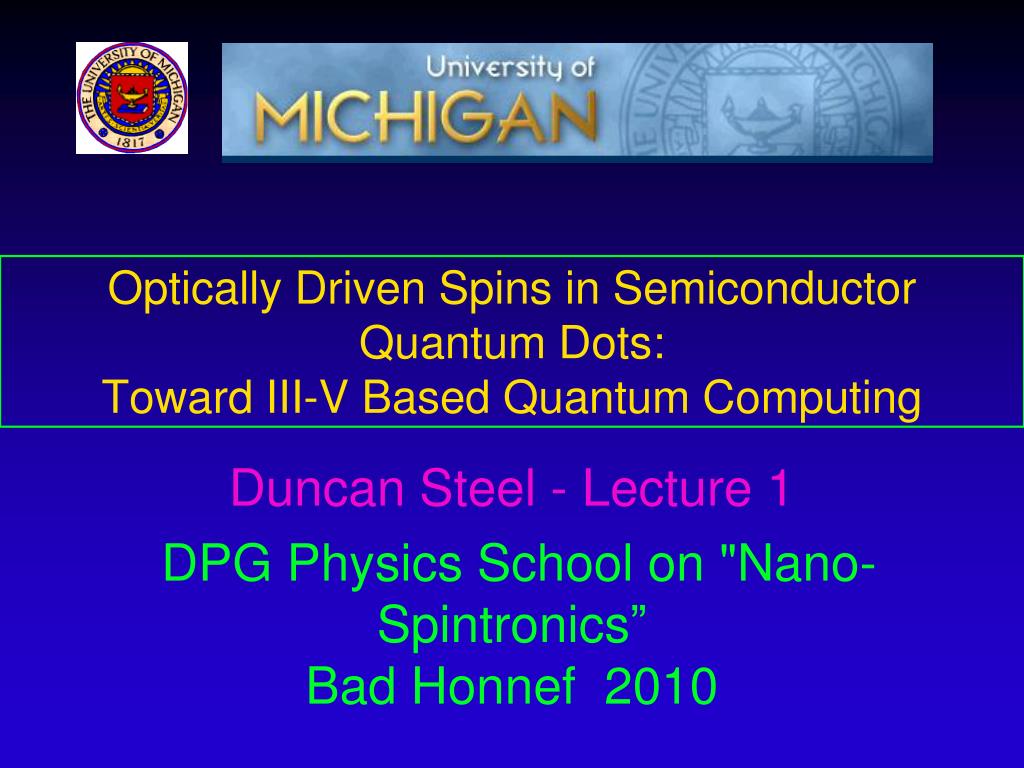 THE UNIVERSITY OF MICHIGAN
1817

University of
MICHIGAN

Optically Driven Spins in Semiconductor Quantum Dots:
Toward III-V Based Quantum Computing

Duncan Steel - Lecture 1

DPG Physics School on "Nano-Spintronics”
Bad Honnef 2010